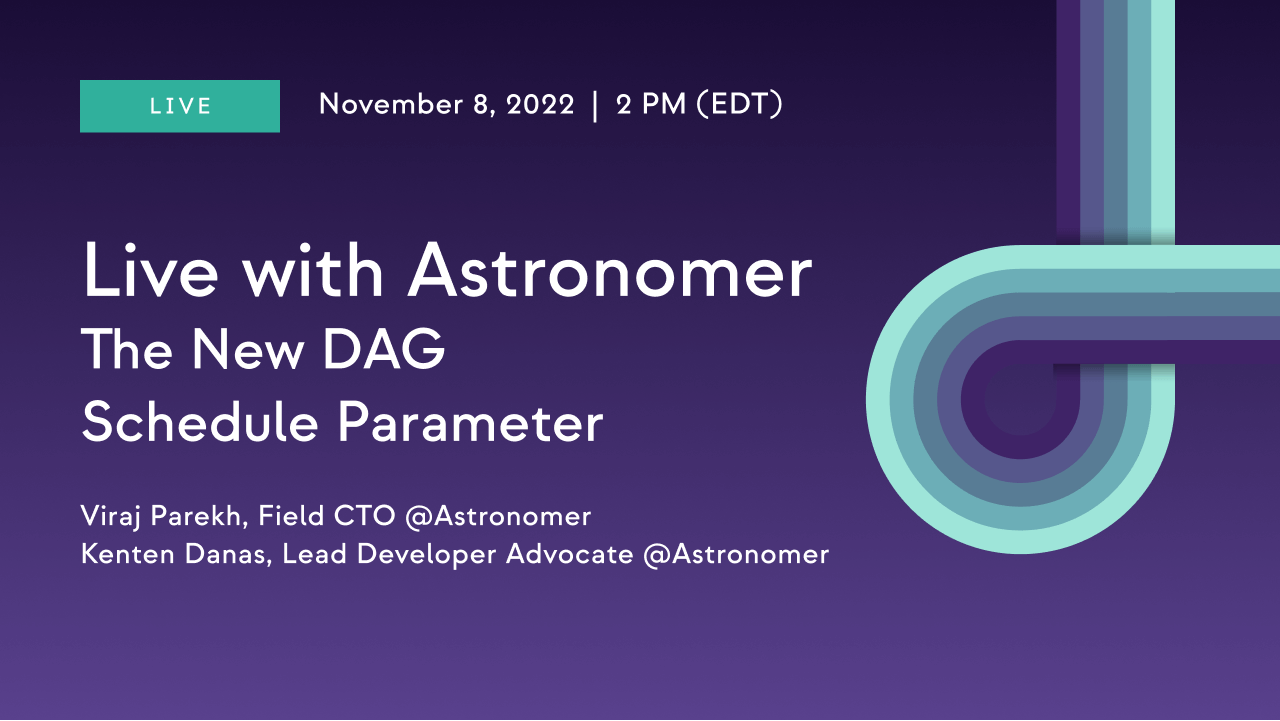 LIVE

November 8, 2022 | 2 PM (EDT)

Live with Astronomer
The New DAG Schedule Parameter

Viraj Parekh, Field CTO @Astronomer
Kenten Danas, Lead Developer Advocate @Astronomer